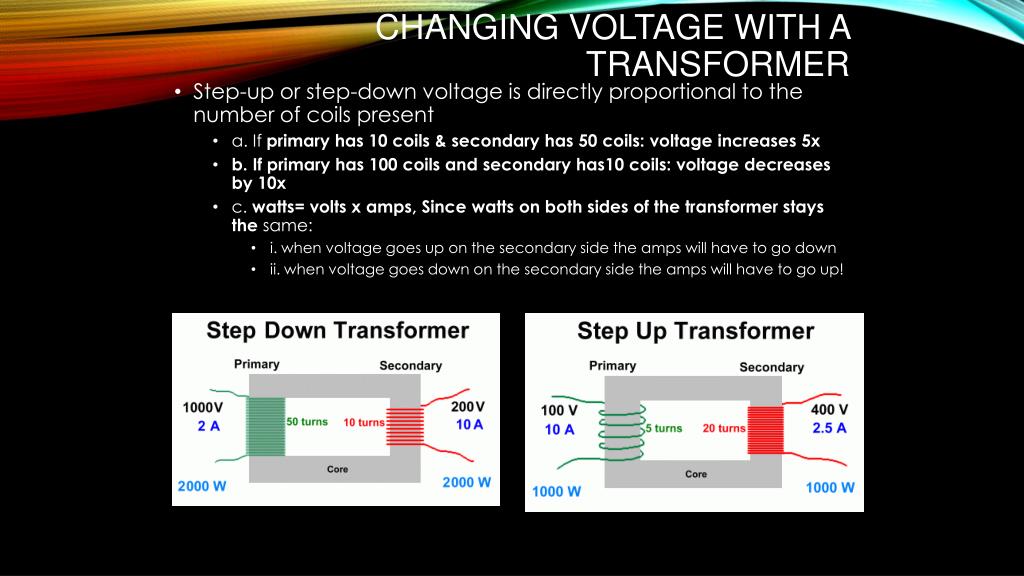 CHANGING VOLTAGE WITH A TRANSFORMER

• Step-up or step-down voltage is directly proportional to the number of coils present
  • a. If primary has 10 coils & secondary has 50 coils: voltage increases 5x
  • b. If primary has 100 coils and secondary has10 coils: voltage decreases by 10x
  • c. watts= volts x amps, Since watts on both sides of the transformer stays the same:
    • i. when voltage goes up on the secondary side the amps will have to go down
    • ii. when voltage goes down on the secondary side the amps will have to go up!

Step Down Transformer
Primary
Secondary
1000V
2 A
50 turns
10 turns
200V
10 A
Core
2000 W
2000 W

Step Up Transformer
Primary
Secondary
100 V
10 A
5 turns
20 turns
400 V
2.5 A
Core
1000 W
1000 W